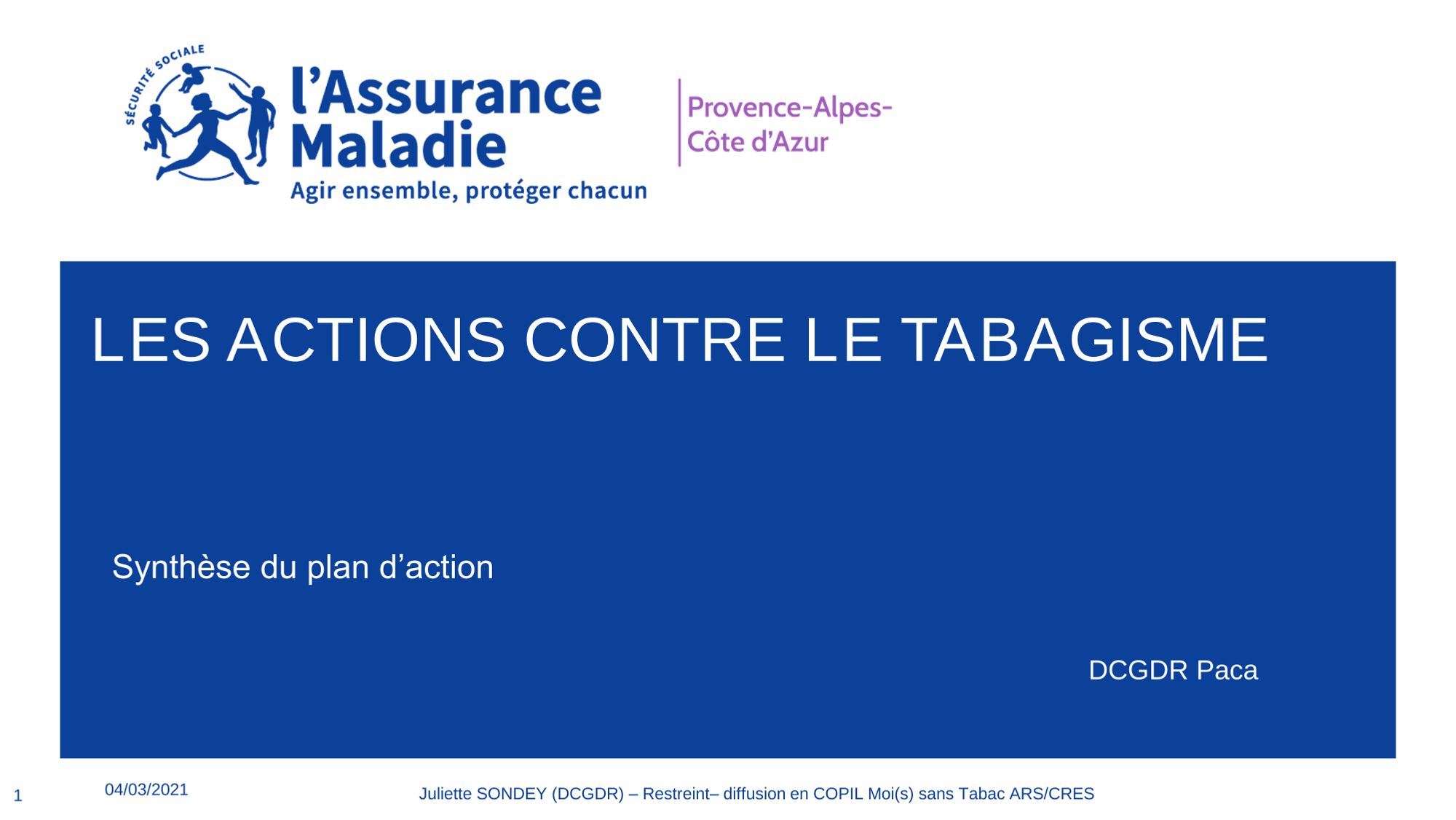 SÉCURITÉ SOCIALE
l'Assurance Maladie
Agir ensemble, protéger chacun

Provence-Alpes-Côte d'Azur

LES ACTIONS CONTRE LE TABAGISME

Synthèse du plan d'action

DCGDR Paca

1

04/03/2021

Juliette SONDEY (DCGDR) – Restreint– diffusion en COPIL Moi(s) sans Tabac ARS/CRES